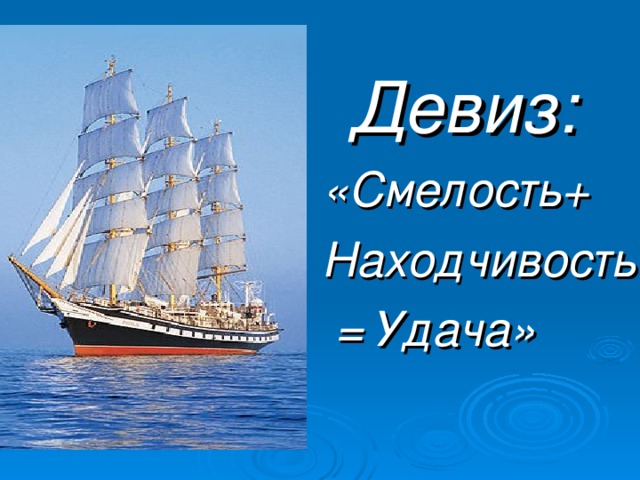 Девиз:
«Смелость+ Находчивость = Удача»